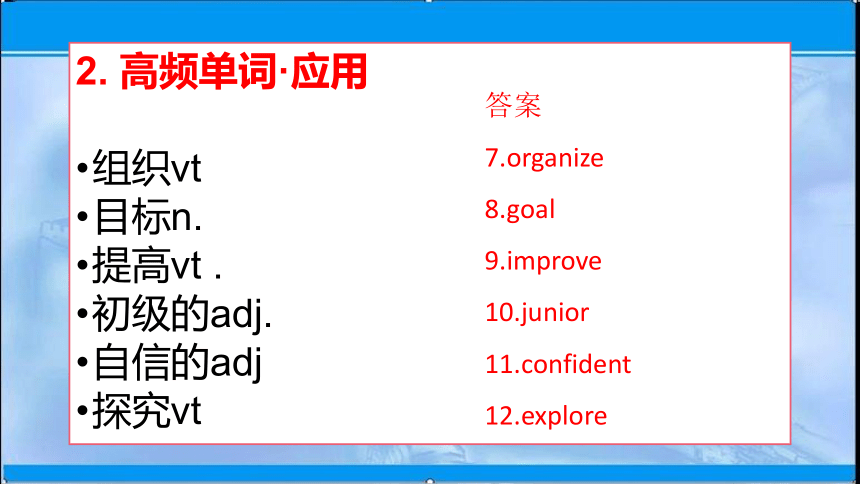 2. 高频单词·应用

•组织vt
•目标n.
•提高vt .
•初级的adj.
•自信的adj
•探究vt

答案
7.organize
8.goal
9.improve
10.junior
11.confident
12.explore